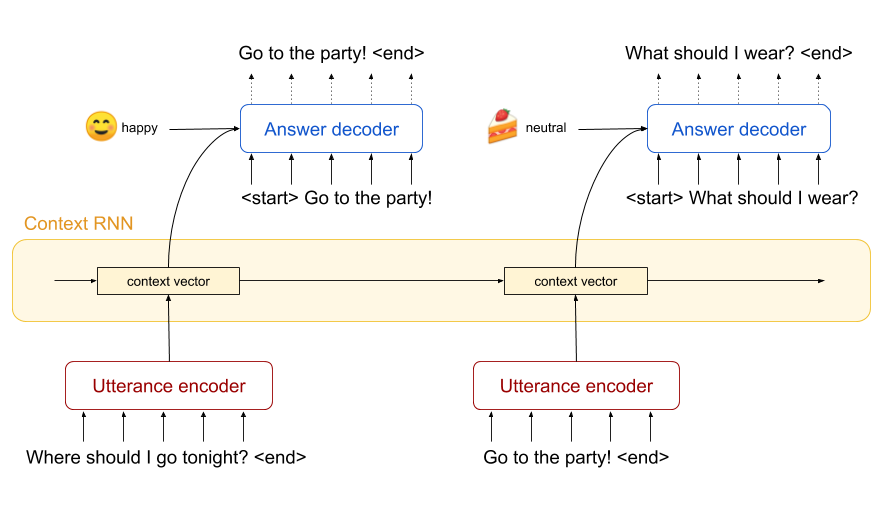 Go to the party! <end>

happy

Answer decoder

<start> Go to the party!

What should I wear? <end>

neutral

Answer decoder

<start> What should I wear?

Context RNN

context vector

context vector

Utterance encoder

Where should I go tonight? <end>

Utterance encoder

Go to the party! <end>